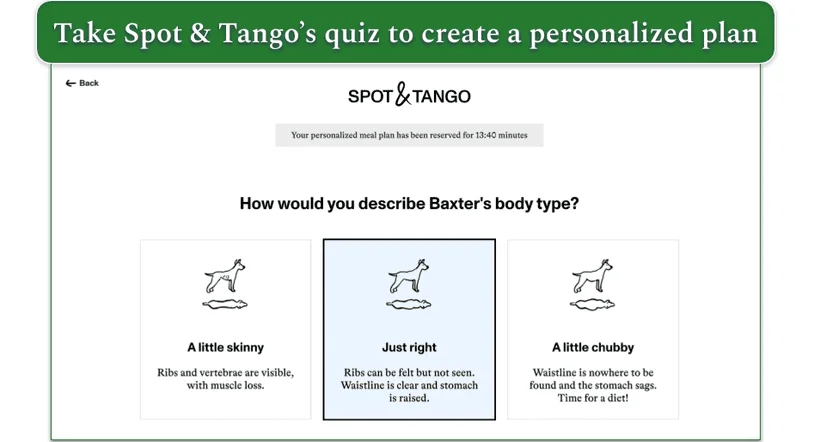 Take Spot & Tango's quiz to create a personalized plan

← Back

SPOT & TANGO

Your personalized meal plan has been reserved for 13:40 minutes

How would you describe Baxter's body type?

A little skinny

Ribs and vertebrae are visible, with muscle loss.

Just right

Ribs can be felt but not seen. Waistline is clear and stomach is raised.

A little chubby

Waistline is nowhere to be found and the stomach sags. Time for a diet!